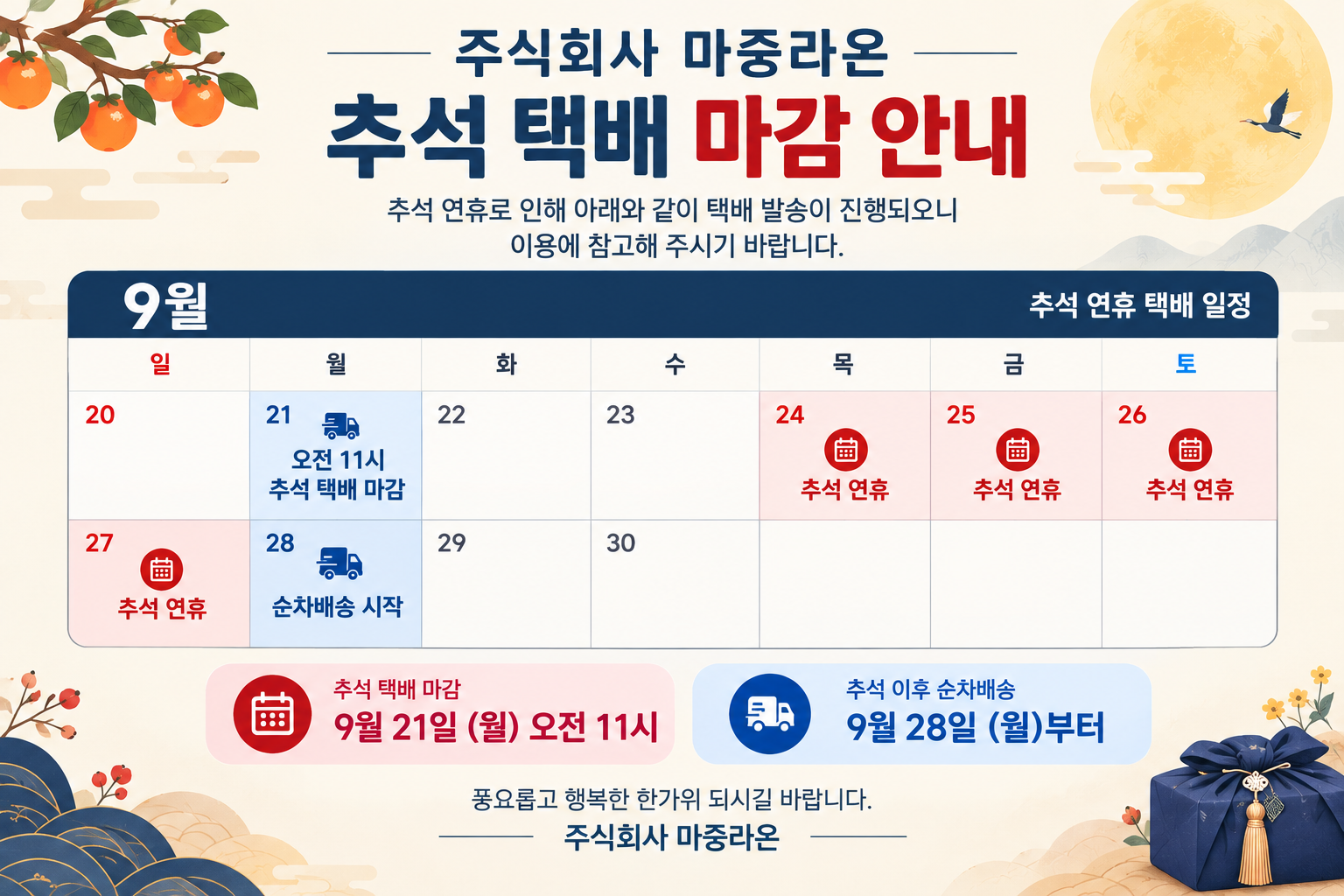 주식회사 마중라온

추석 택배 마감 안내

추석 연휴로 인해 아래와 같이 택배 발송이 진행되오니 이용에 참고해 주시기 바랍니다.

9월

추석 연휴 택배 일정

| 일 | 월 | 화 | 수 | 목 | 금 | 토 |
|---|---|---|---|---|---|---|
| 20 | 21 오전 11시 추석 택배 마감 | 22 | 23 | 24 추석 연휴 | 25 추석 연휴 | 26 추석 연휴 |
| 27 추석 연휴 | 28 순차배송 시작 | 29 | 30 | | | |

추석 택배 마감
9월 21일 (월) 오전 11시

추석 이후 순차배송
9월 28일 (월)부터

풍요롭고 행복한 한가위 되시길 바랍니다.

주식회사 마중라온